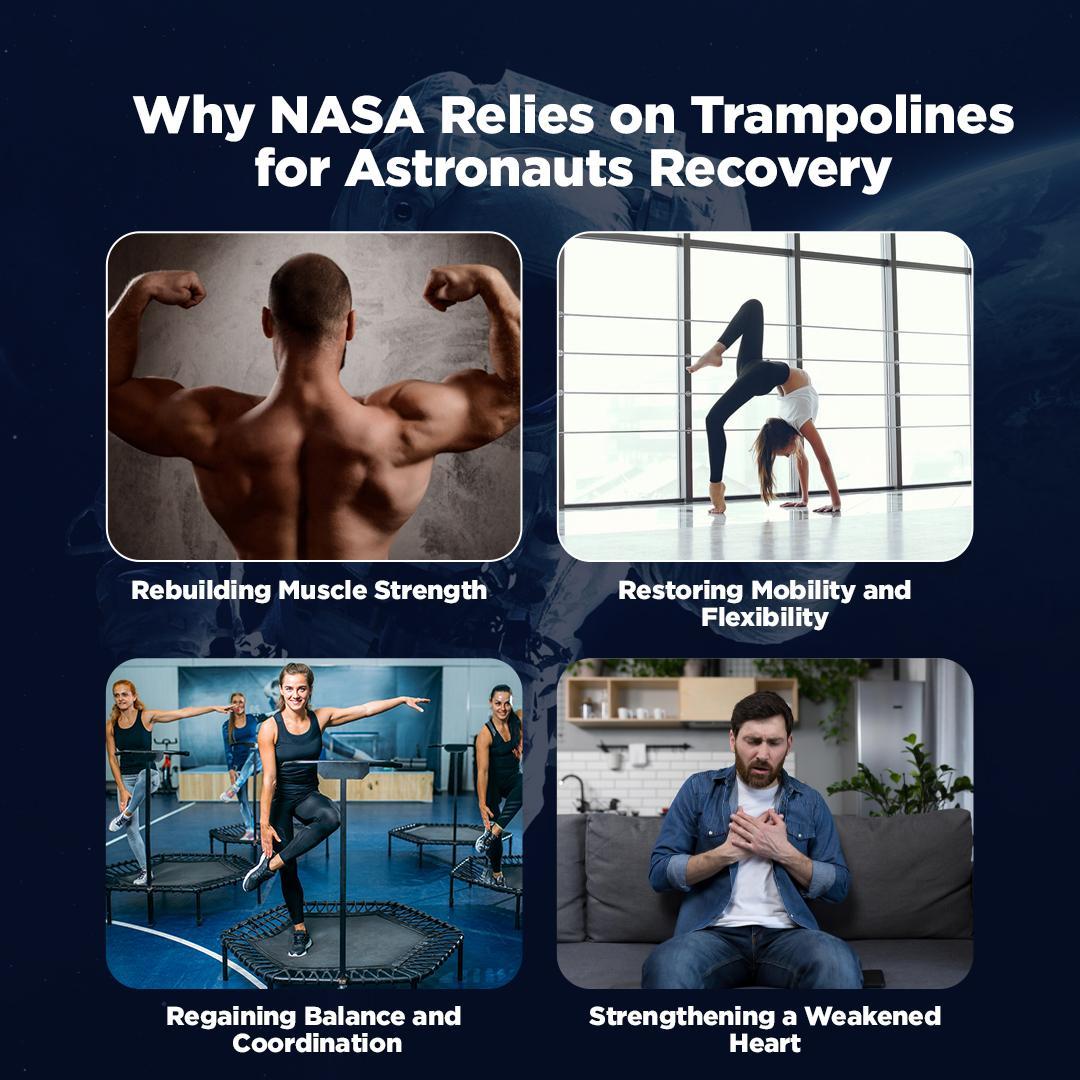 Why NASA Relies on Trampolines for Astronauts Recovery

Rebuilding Muscle Strength

Restoring Mobility and Flexibility

Regaining Balance and Coordination

Strengthening a Weakened Heart